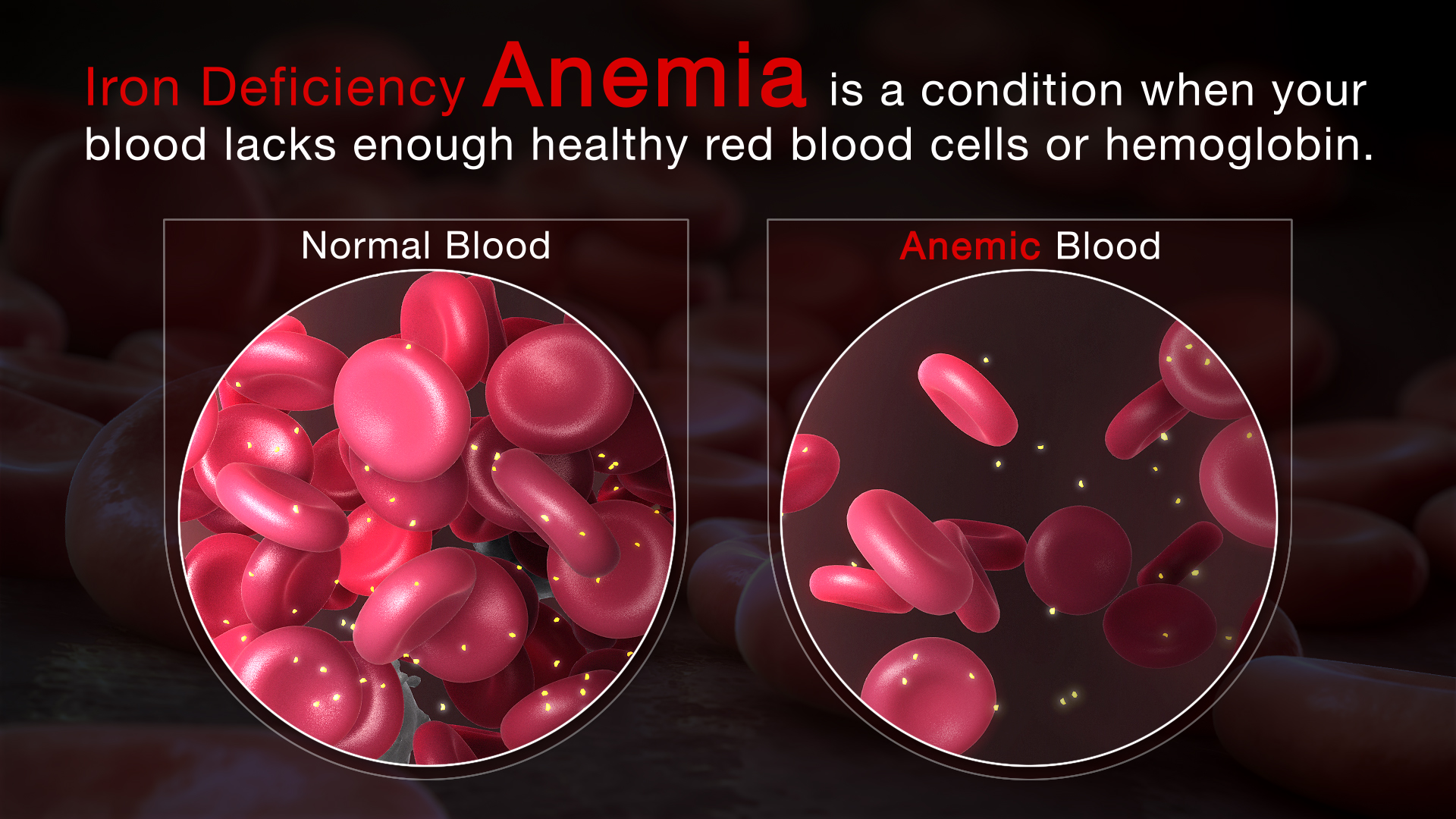 Iron Deficiency Anemia is a condition when your blood lacks enough healthy red blood cells or hemoglobin.

Normal Blood

Anemic Blood